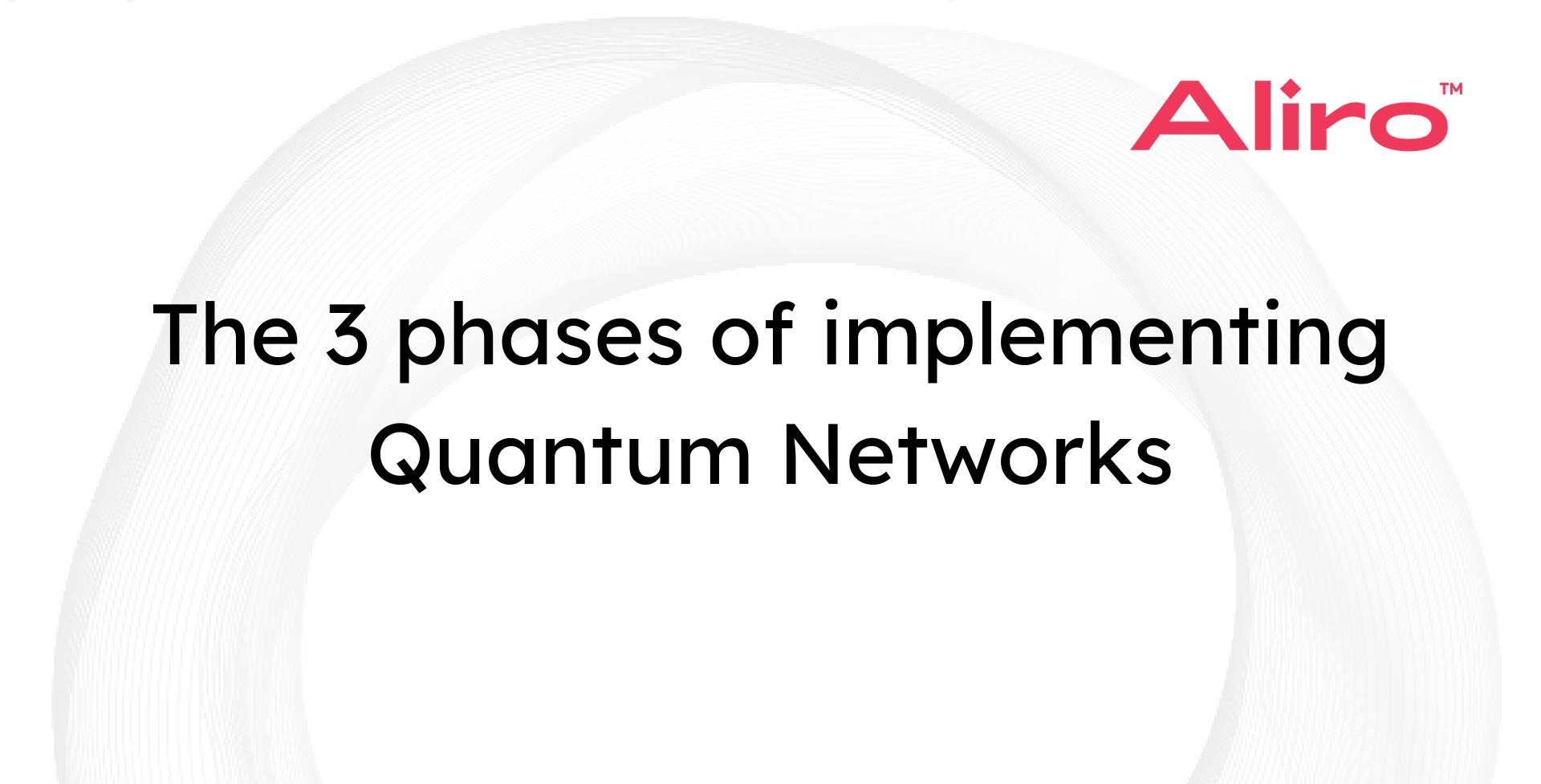 Aliro™

The 3 phases of implementing Quantum Networks